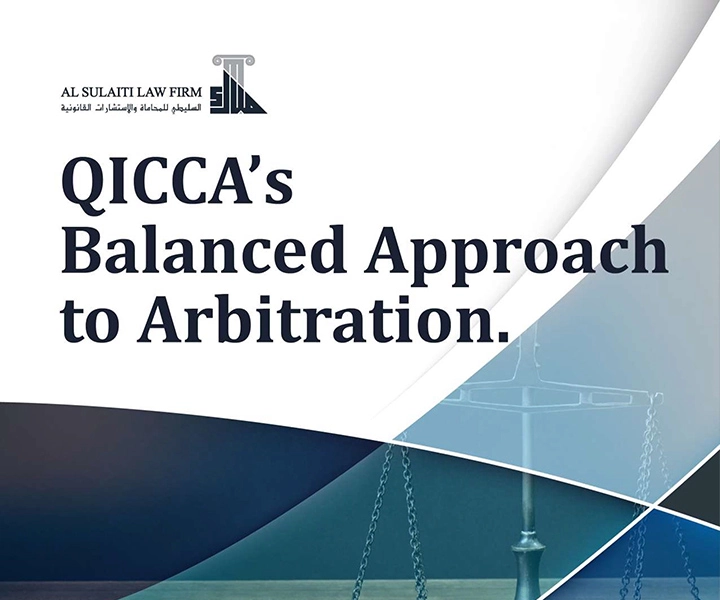 AL SULAITI LAW FIRM
السليطي للمحاماة والإستشارات القانونية

QICCA's Balanced Approach to Arbitration.